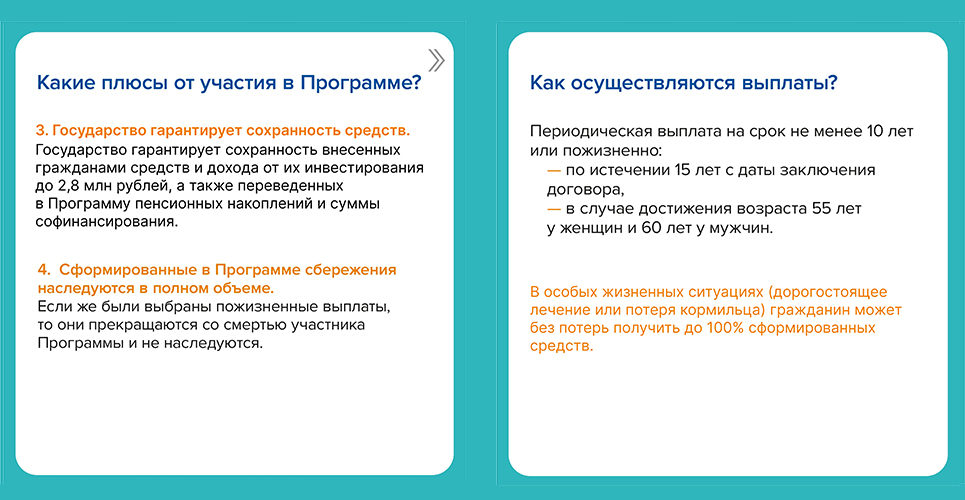 Какие плюсы от участия в Программе?

3. Государство гарантирует сохранность средств.
Государство гарантирует сохранность внесенных гражданами средств и дохода от их инвестирования до 2,8 млн рублей, а также переведенных в Программу пенсионных накоплений и суммы софинансирования.

4. Сформированные в Программе сбережения наследуются в полном объеме.
Если же были выбраны пожизненные выплаты, то они прекращаются со смертью участника Программы и не наследуются.

Как осуществляются выплаты?

Периодическая выплата на срок не менее 10 лет или пожизненно:
— по истечении 15 лет с даты заключения договора,
— в случае достижения возраста 55 лет у женщин и 60 лет у мужчин.

В особых жизненных ситуациях (дорогостоящее лечение или потеря кормильца) гражданин может без потерь получить до 100% сформированных средств.